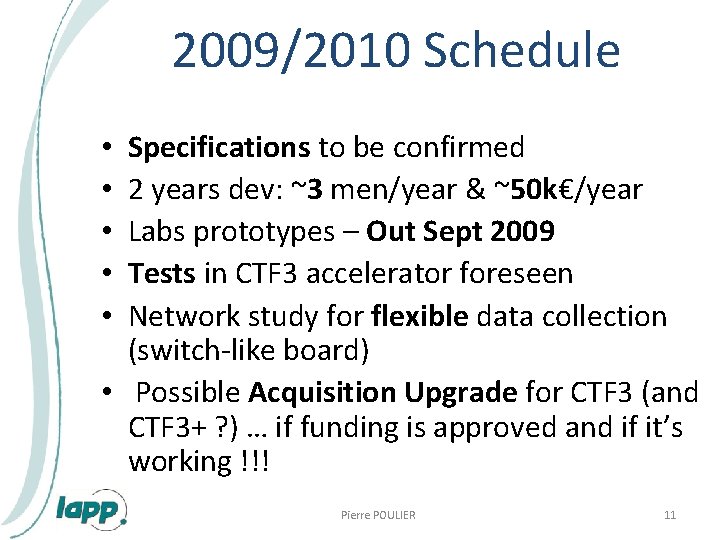 2009/2010 Schedule

• Specifications to be confirmed
• 2 years dev: ~3 men/year & ~50k€/year
• Labs prototypes – Out Sept 2009
• Tests in CTF3 accelerator foreseen
• Network study for flexible data collection (switch-like board)
• Possible Acquisition Upgrade for CTF3 (and CTF3+ ?) … if funding is approved and if it's working !!!

lapp

Pierre POULIER

11